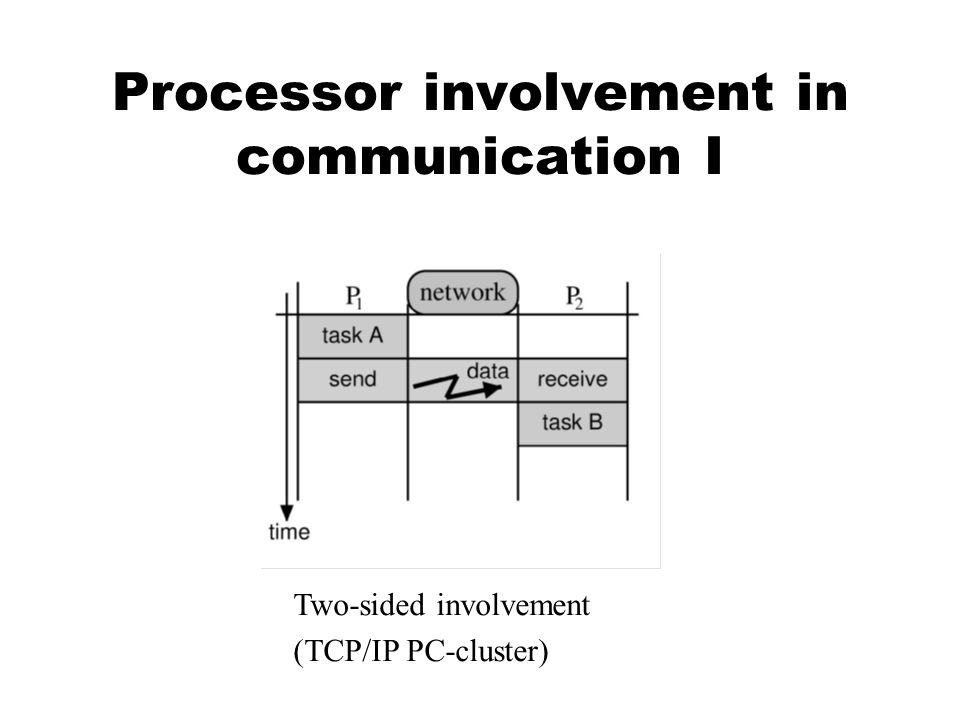 Processor involvement in communication I

$P_1$
network
$P_2$
task A
send
data
receive
task B
time

Two-sided involvement
(TCP/IP PC-cluster)